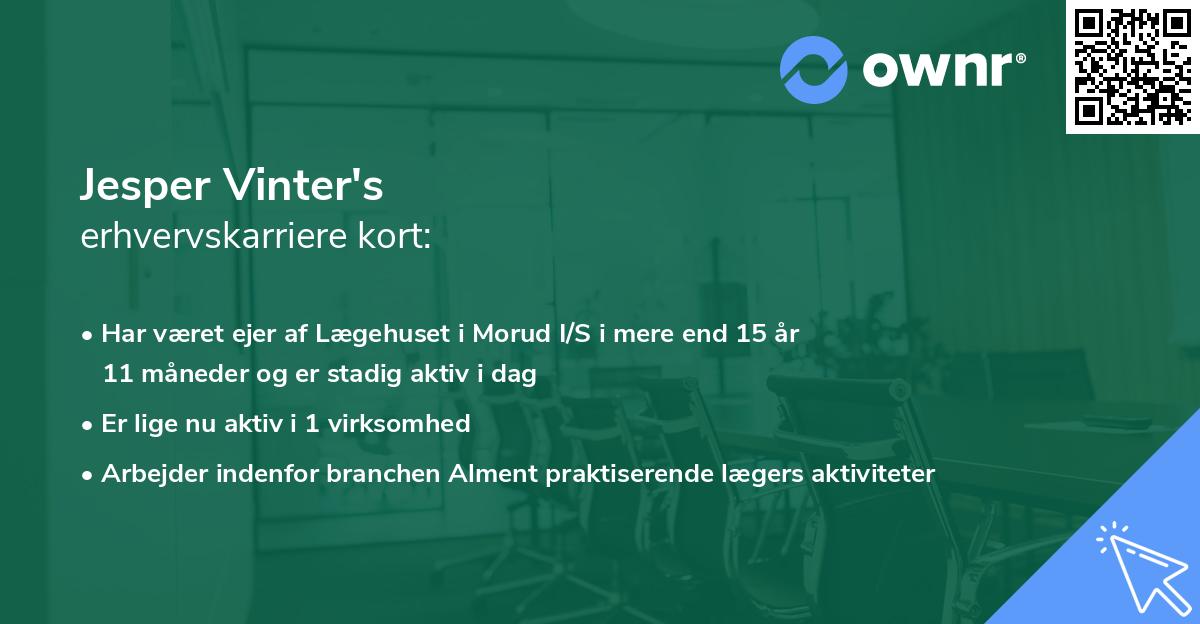 ownr®

Jesper Vinter's
erhvervskarriere kort:

• Har været ejer af Lægehuset i Morud I/S i mere end 15 år 11 måneder og er stadig aktiv i dag
• Er lige nu aktiv i 1 virksomhed
• Arbejder indenfor branchen Alment praktiserende lægers aktiviteter